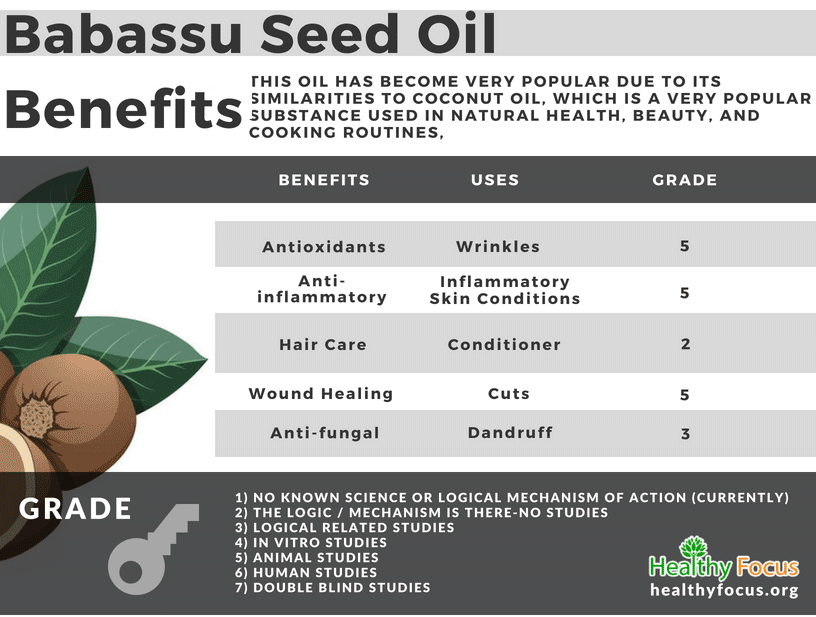 Babassu Seed Oil

Benefits

THIS OIL HAS BECOME VERY POPULAR DUE TO ITS SIMILARITIES TO COCONUT OIL, WHICH IS A VERY POPULAR SUBSTANCE USED IN NATURAL HEALTH, BEAUTY, AND COOKING ROUTINES,

| BENEFITS | USES | GRADE |
|---|---|---|
| Antioxidants | Wrinkles | 5 |
| Anti-inflammatory | Inflammatory Skin Conditions | 5 |
| Hair Care | Conditioner | 2 |
| Wound Healing | Cuts | 5 |
| Anti-fungal | Dandruff | 3 |

GRADE

1) NO KNOWN SCIENCE OR LOGICAL MECHANISM OF ACTION (CURRENTLY)
2) THE LOGIC / MECHANISM IS THERE-NO STUDIES
3) LOGICAL RELATED STUDIES
4) IN VITRO STUDIES
5) ANIMAL STUDIES
6) HUMAN STUDIES
7) DOUBLE BLIND STUDIES

Healthy Focus
healthyfocus.org